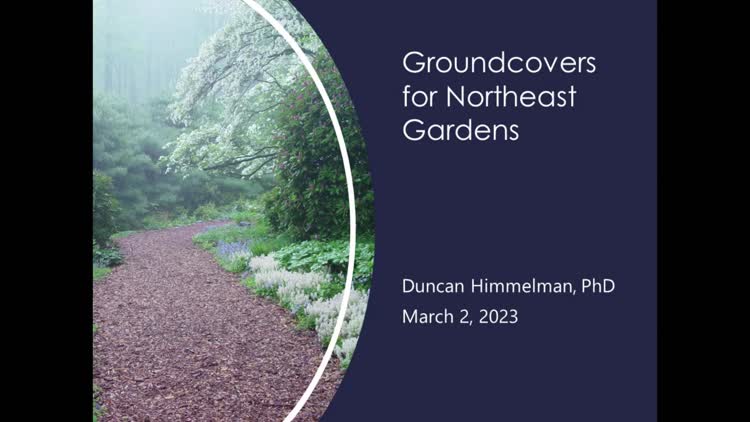 Groundcovers for Northeast Gardens

Duncan Himmelman, PhD
March 2, 2023